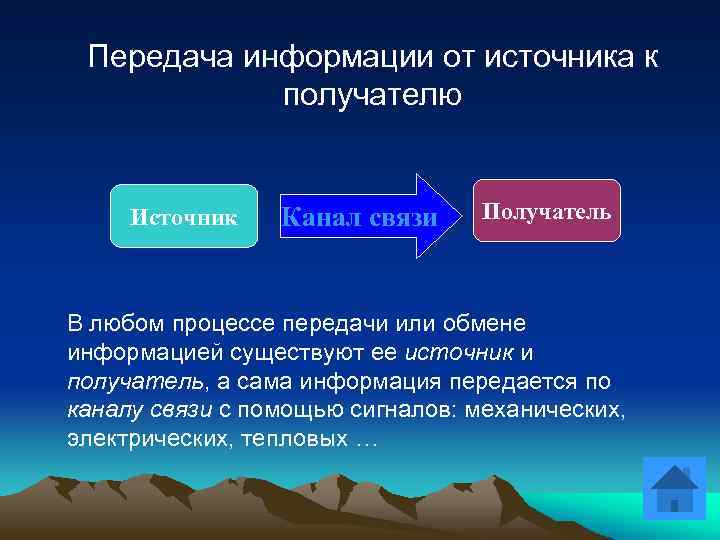 Передача информации от источника к получателю

Источник

Канал связи

Получатель

В любом процессе передачи или обмене информацией существуют ее источник и получатель, а сама информация передается по каналу связи с помощью сигналов: механических, электрических, тепловых …